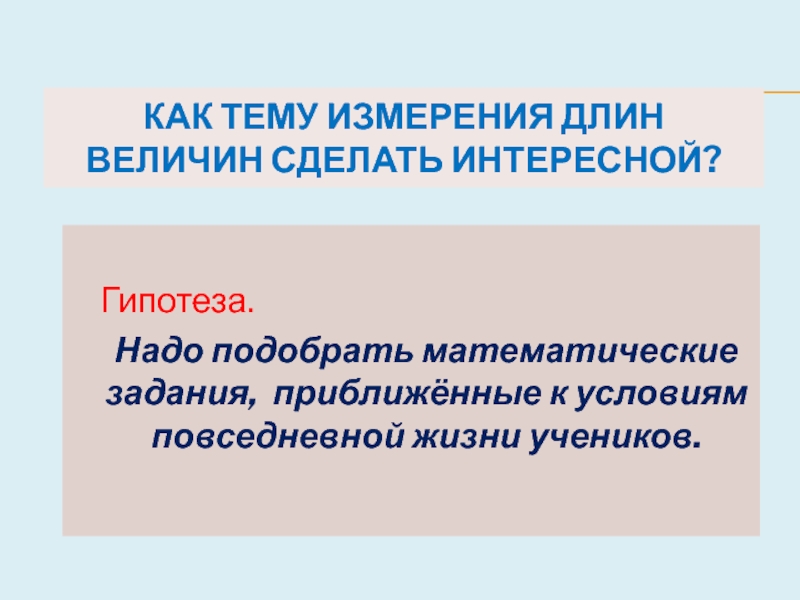 КАК ТЕМУ ИЗМЕРЕНИЯ ДЛИН ВЕЛИЧИН СДЕЛАТЬ ИНТЕРЕСНОЙ?

Гипотеза.

Надо подобрать математические задания, приближённые к условиям повседневной жизни учеников.